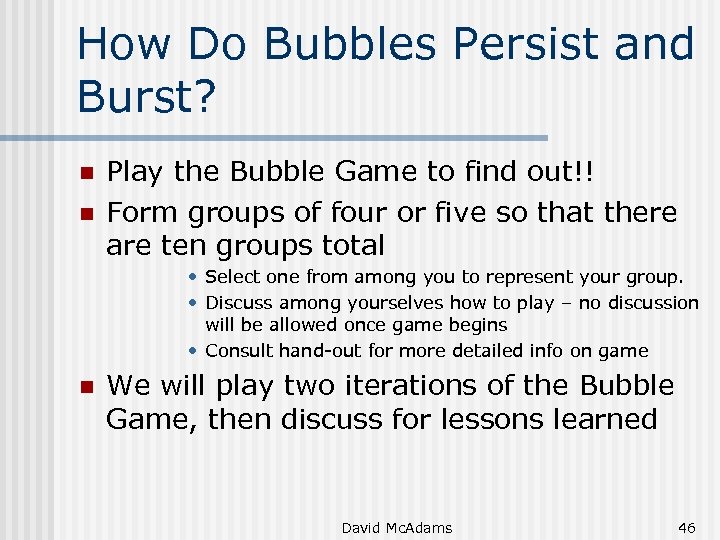 How Do Bubbles Persist and Burst?

- Play the Bubble Game to find out!!
- Form groups of four or five so that there are ten groups total
  - Select one from among you to represent your group.
  - Discuss among yourselves how to play – no discussion will be allowed once game begins
  - Consult hand-out for more detailed info on game
- We will play two iterations of the Bubble Game, then discuss for lessons learned

David McAdams

46